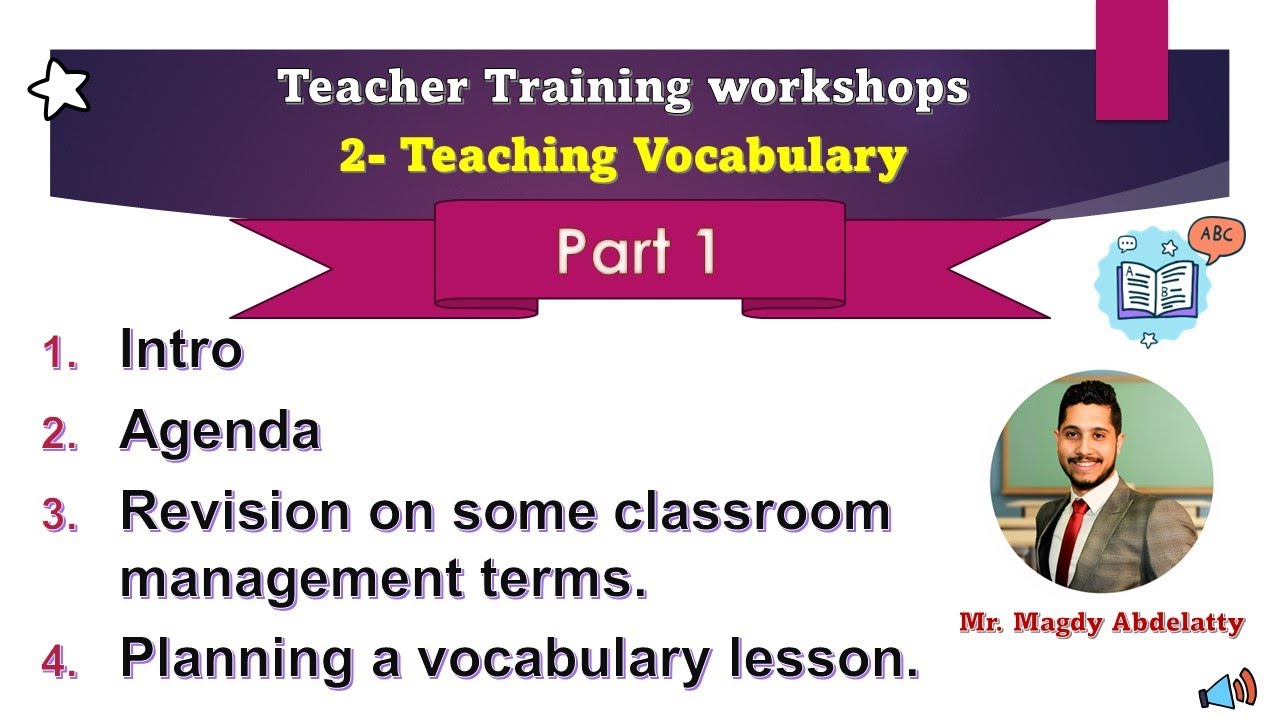 Teacher Training workshops
2- Teaching Vocabulary

Part 1

ABC

A

B

1. Intro
2. Agenda
3. Revision on some classroom management terms.
4. Planning a vocabulary lesson.

Mr. Magdy Abdelatty